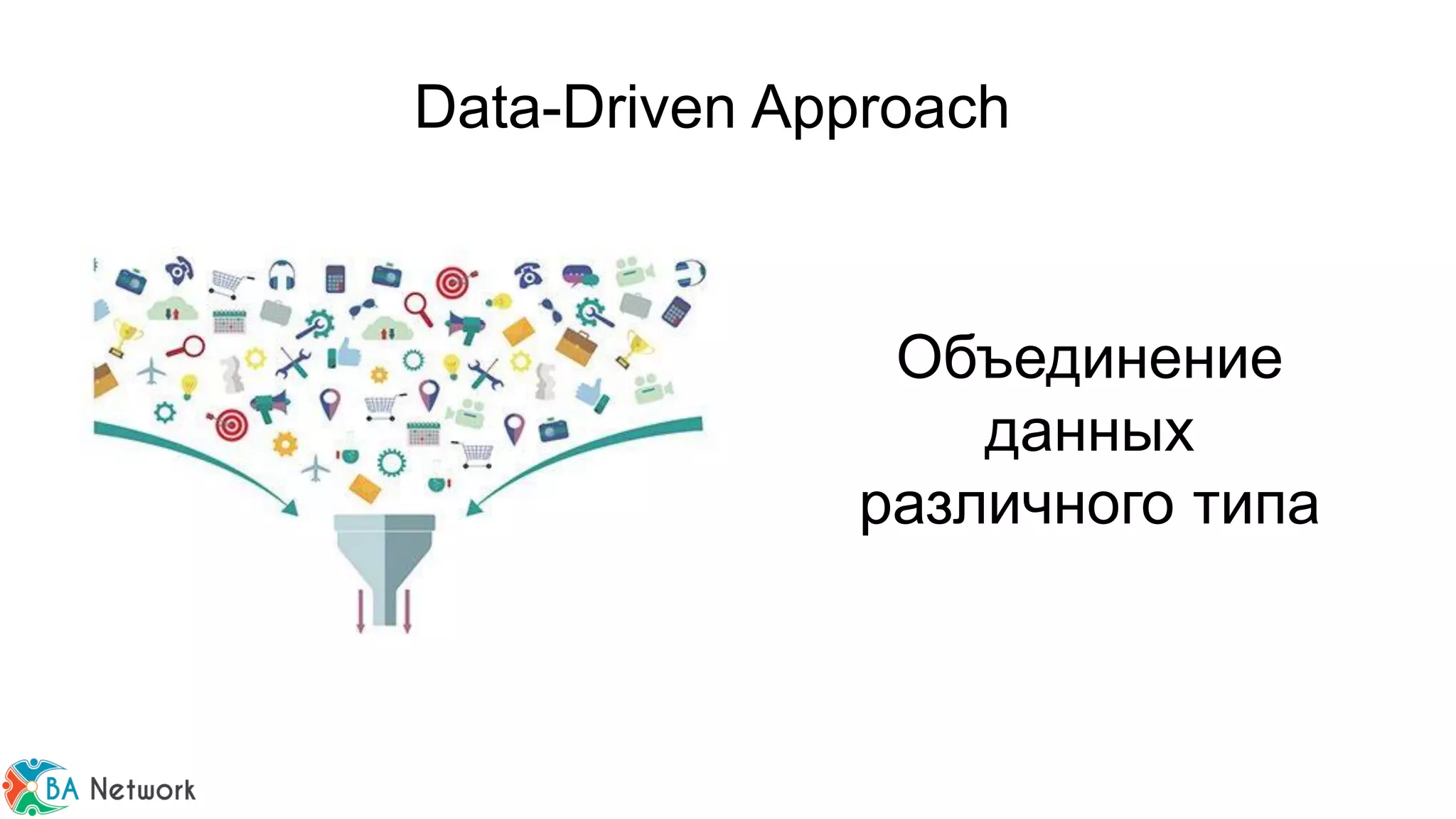 Data-Driven Approach

Объединение данных различного типа

BA Network